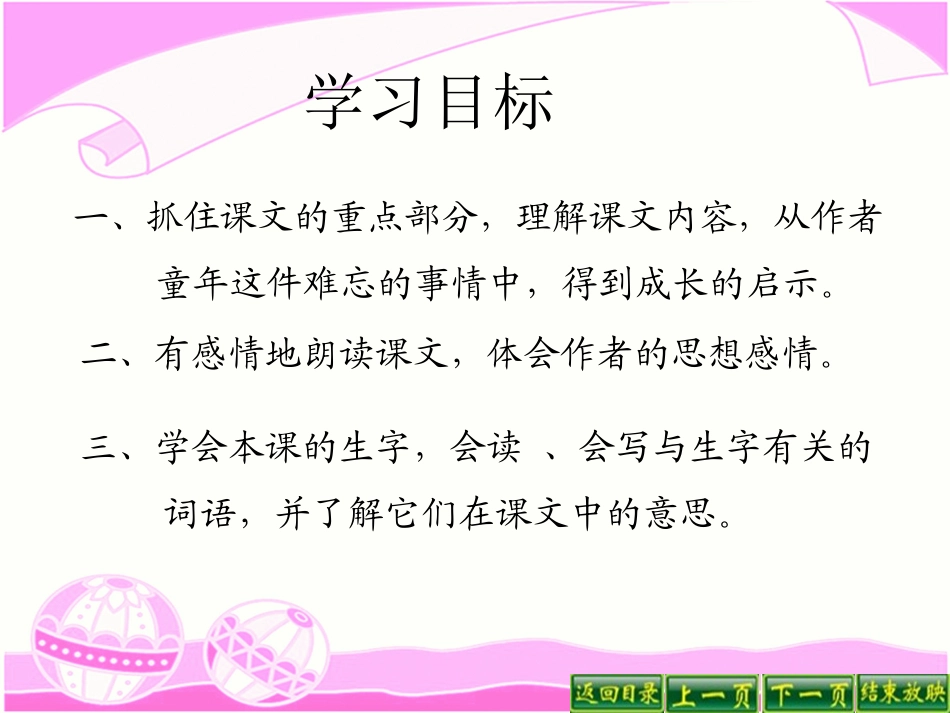 学习目标

一、抓住课文的重点部分，理解课文内容，从作者童年这件难忘的事情中，得到成长的启示。

二、有感情地朗读课文，体会作者的思想感情。

三、学会本课的生字，会读 、会写与生字有关的词语，并了解它们在课文中的意思。

返回目录 上一页 下一页 结束放映